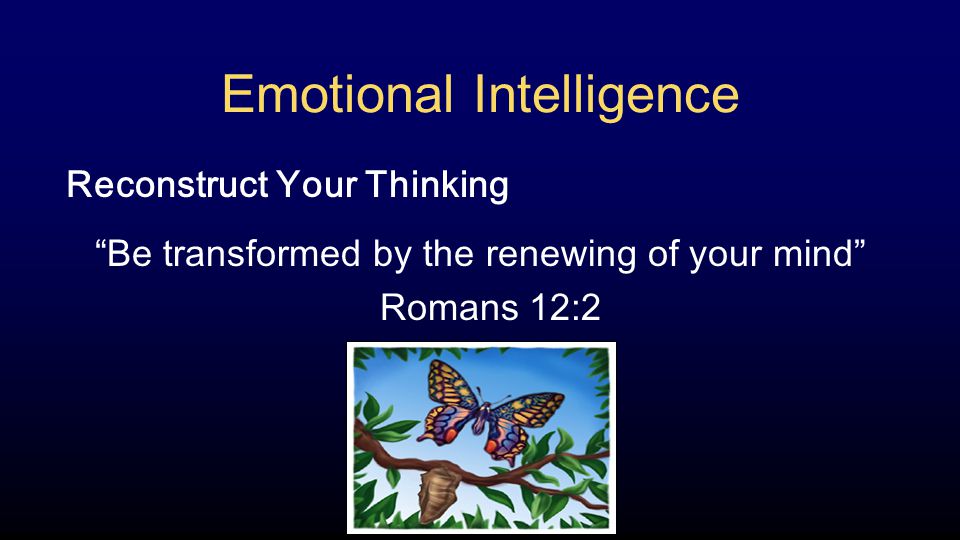 Emotional Intelligence

Reconstruct Your Thinking

“Be transformed by the renewing of your mind”
Romans 12:2